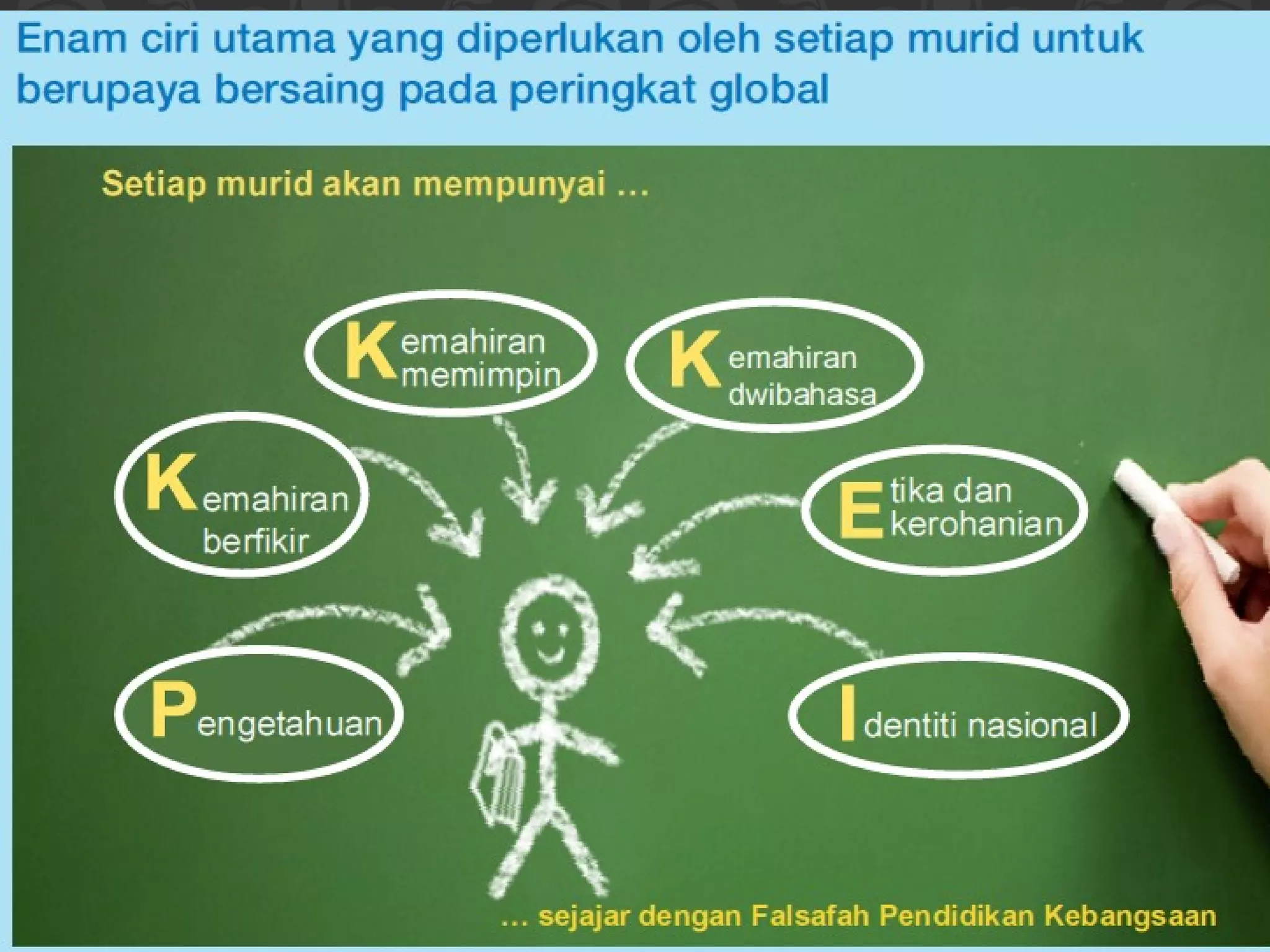 Enam ciri utama yang diperlukan oleh setiap murid untuk berupaya bersaing pada peringkat global

Setiap murid akan mempunyai ...

Kemahiran memimpin

Kemahiran dwibahasa

Kemahiran berfikir

Etika dan kerohanian

Pengetahuan

Identiti nasional

... sejajar dengan Falsafah Pendidikan Kebangsaan